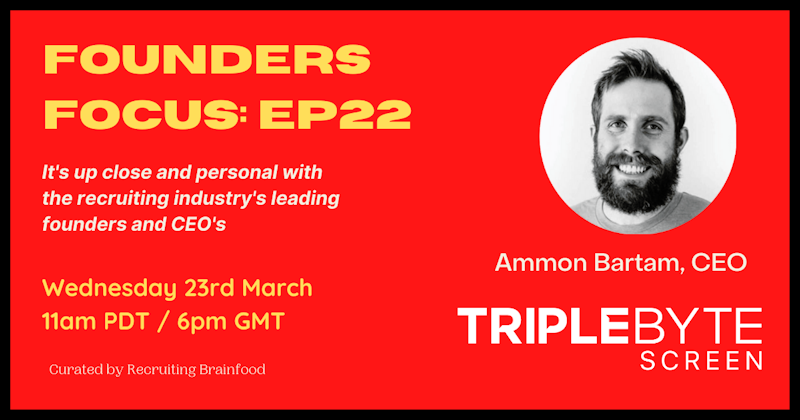 FOUNDERS FOCUS: EP22

It's up close and personal with the recruiting industry's leading founders and CEO's

Wednesday 23rd March
11am PDT / 6pm GMT

Curated by Recruiting Brainfood

Ammon Bartam, CEO

TRIPLEBYTE
SCREEN